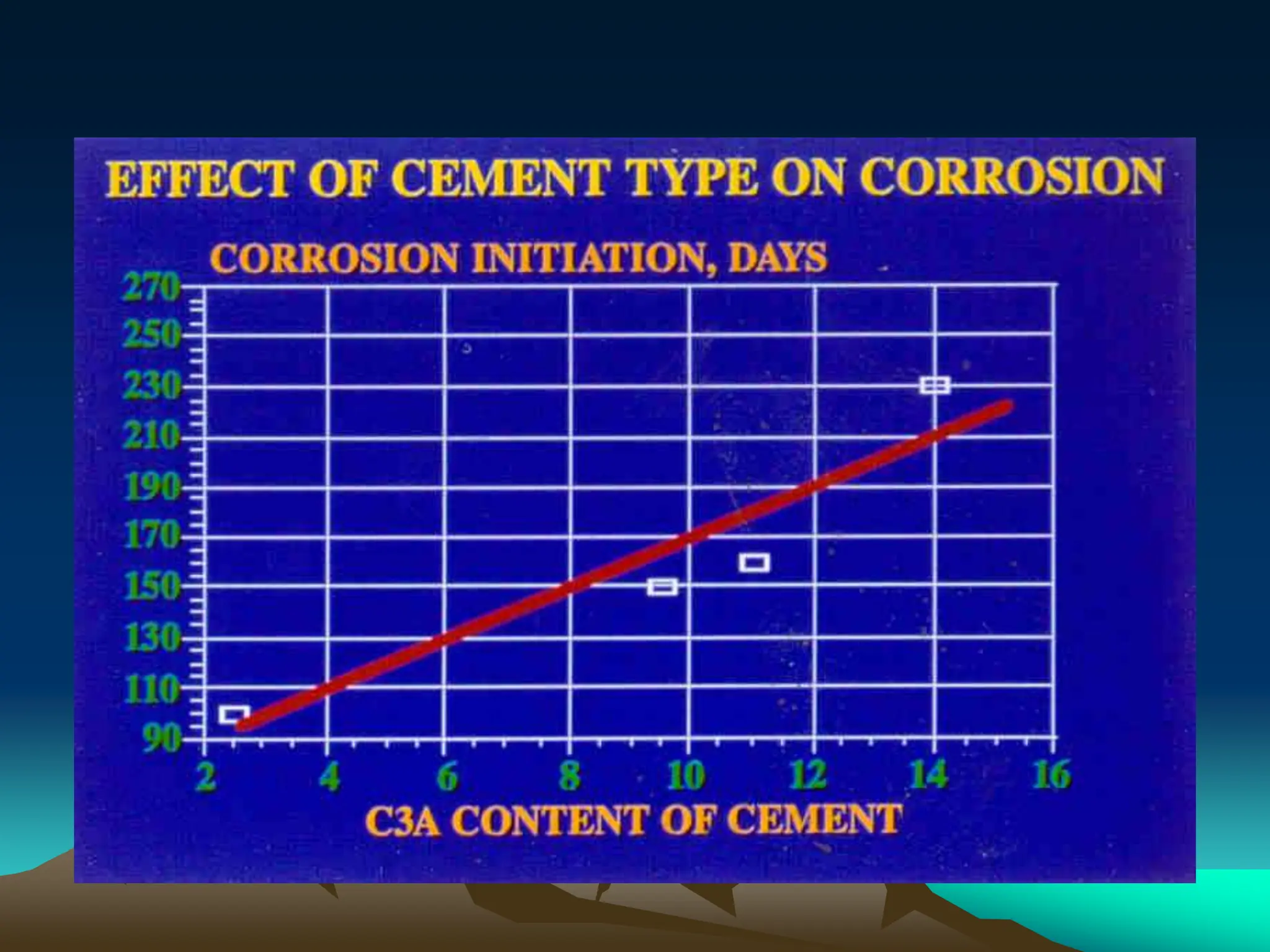 EFFECT OF CEMENT TYPE ON CORROSION

CORROSION INITIATION, DAYS

270
250
230
210
190
170
150
130
110
90

2 4 6 8 10 12 14 16

C3A CONTENT OF CEMENT